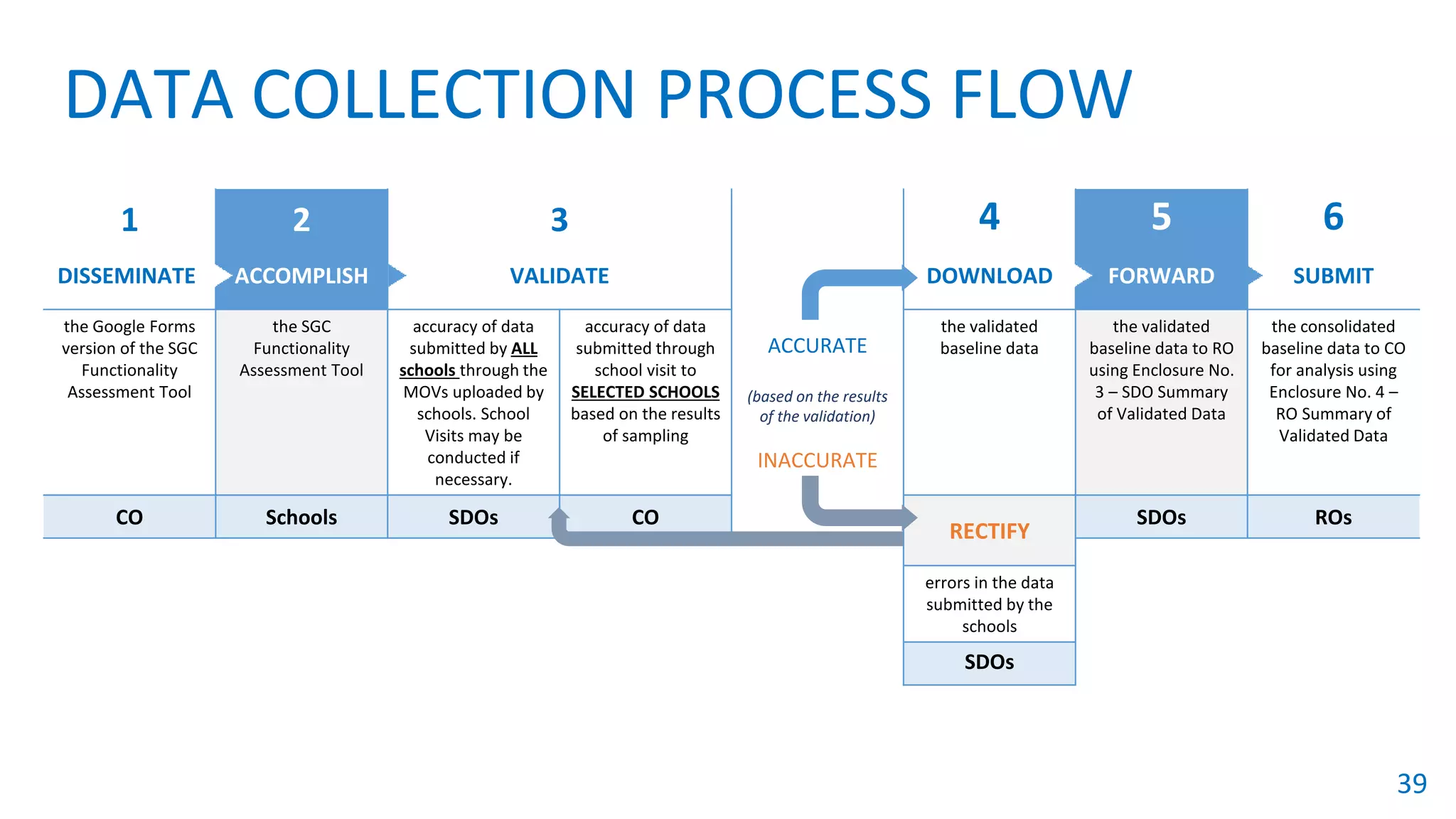 DATA COLLECTION PROCESS FLOW

1
DISSEMINATE
the Google Forms version of the SGC Functionality Assessment Tool
CO

2
ACCOMPLISH
the SGC Functionality Assessment Tool
Schools

3
VALIDATE
accuracy of data submitted by ALL schools through the MOVs uploaded by schools. School Visits may be conducted if necessary.
SDOs

accuracy of data submitted through school visit to SELECTED SCHOOLS based on the results of sampling
CO

ACCURATE
(based on the results of the validation)
INACCURATE

4
DOWNLOAD
the validated baseline data

RECTIFY
errors in the data submitted by the schools
SDOs

5
FORWARD
the validated baseline data to RO using Enclosure No. 3 – SDO Summary of Validated Data
SDOs

6
SUBMIT
the consolidated baseline data to CO for analysis using Enclosure No. 4 – RO Summary of Validated Data
ROs

39